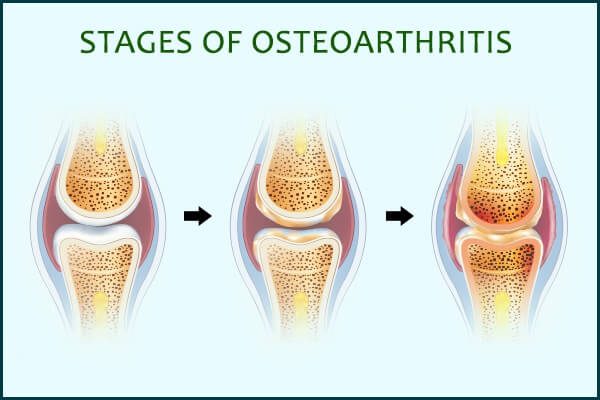 STAGES OF OSTEOARTHRITIS